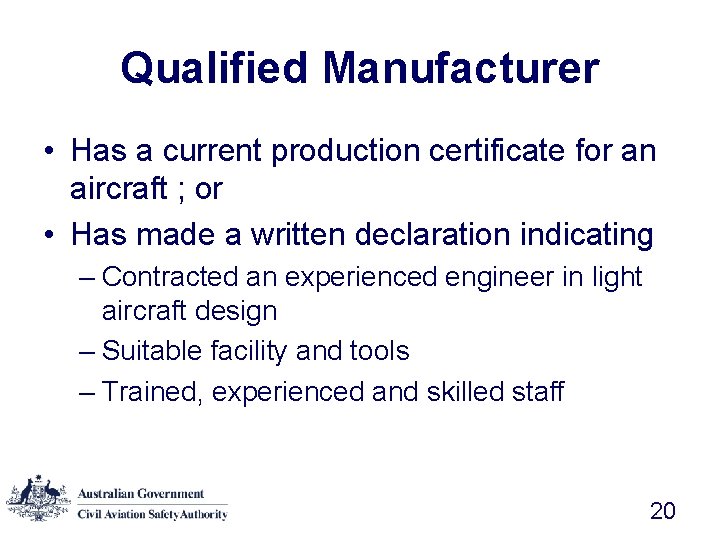 Qualified Manufacturer

• Has a current production certificate for an aircraft ; or

• Has made a written declaration indicating

– Contracted an experienced engineer in light aircraft design

– Suitable facility and tools

– Trained, experienced and skilled staff

Australian Government
Civil Aviation Safety Authority

20